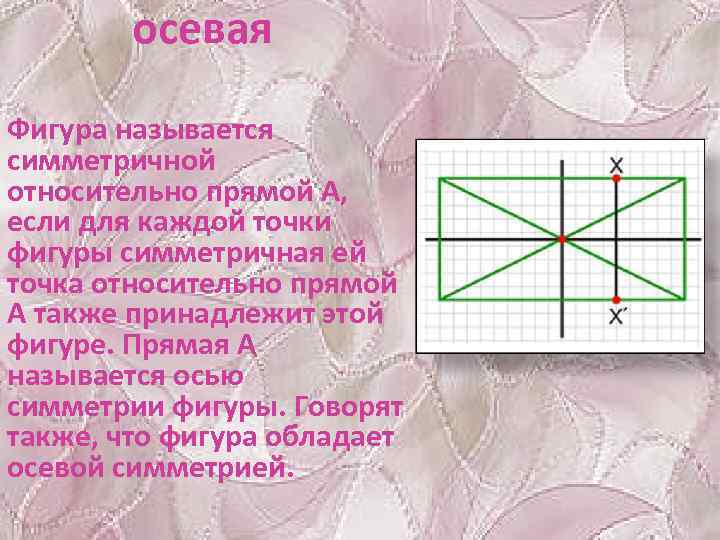 осевая

Фигура называется симметричной относительно прямой А, если для каждой точки фигуры симметричная ей точка относительно прямой А также принадлежит этой фигуре. Прямая А называется осью симметрии фигуры. Говорят также, что фигура обладает осевой симметрией.

X

X′